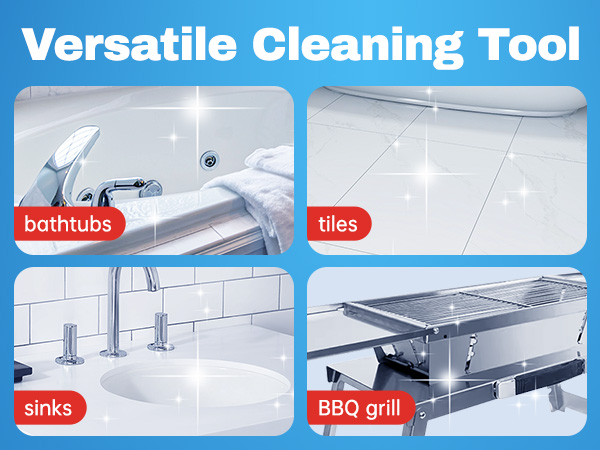 Versatile Cleaning Tool

bathtubs

tiles

sinks

BBQ grill